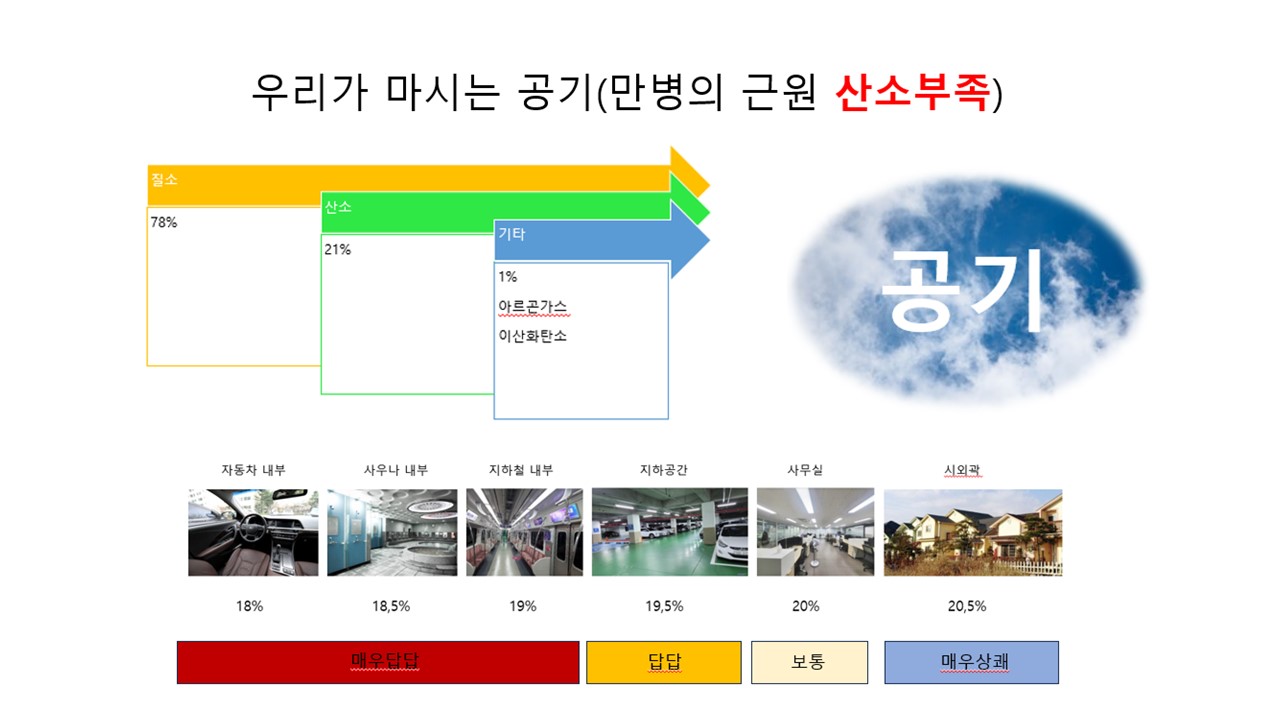 우리가 마시는 공기(만병의 근원 산소부족)

질소

78%

산소

21%

기타

1%

아르곤가스

이산화탄소

공기

자동차 내부

사우나 내부

지하철 내부

지하공간

사무실

시외곽

18%

18,5%

19%

19,5%

20%

20,5%

매우답답

답답

보통

매우상쾌